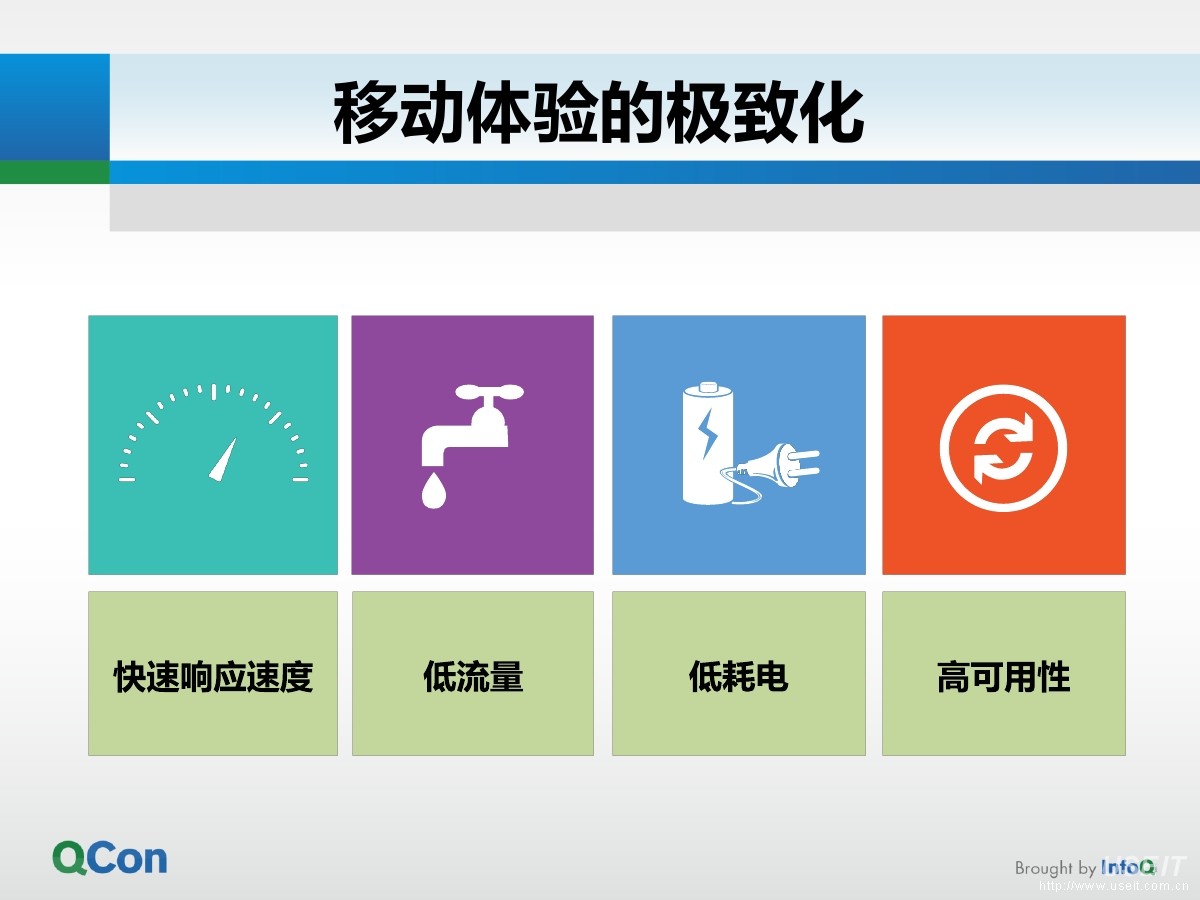 移动体验的极致化

快速响应速度

低流量

低耗电

高可用性

QCon

Brought by InfoQ

http://www.useit.com.cn